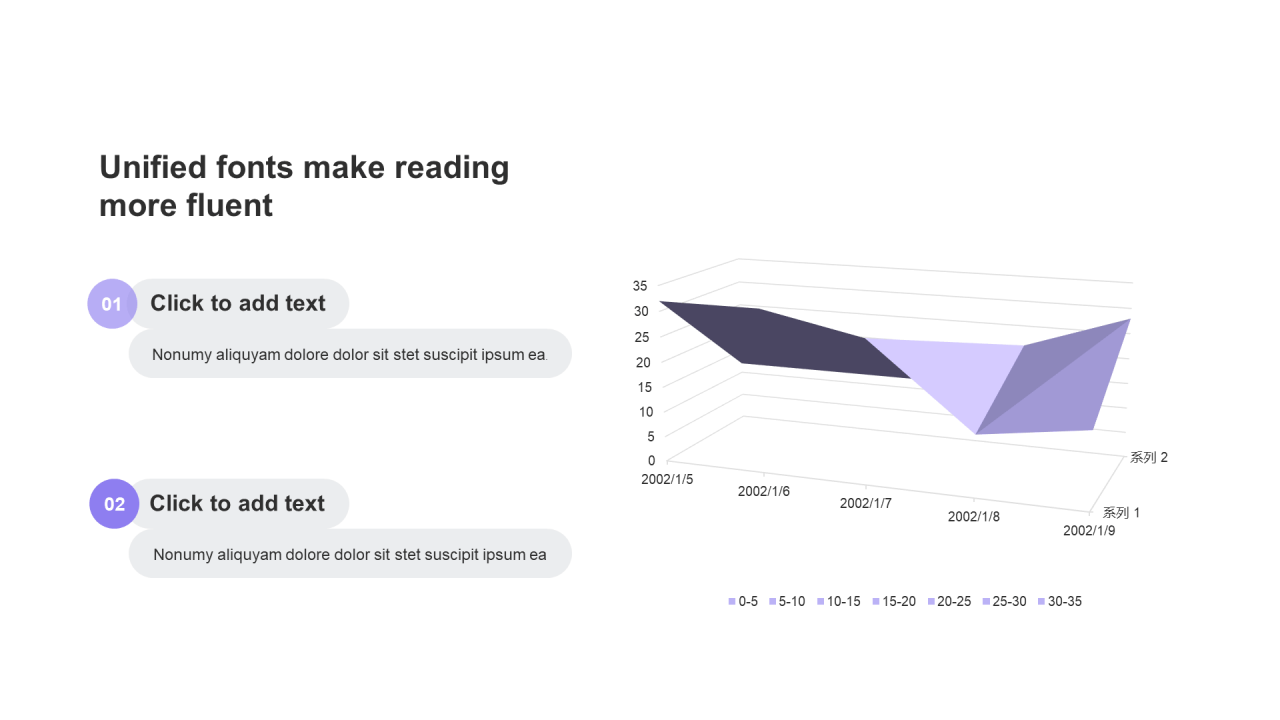 Unified fonts make reading more fluent

01 Click to add text

Nonumy aliquyam dolore dolor sit stet suscipit ipsum ea.

02 Click to add text

Nonumy aliquyam dolore dolor sit stet suscipit ipsum ea

35
30
25
20
15
10
5
0
2002/1/5
2002/1/6
2002/1/7
2002/1/8
2002/1/9
系列 2
系列 1

0-5 5-10 10-15 15-20 20-25 25-30 30-35